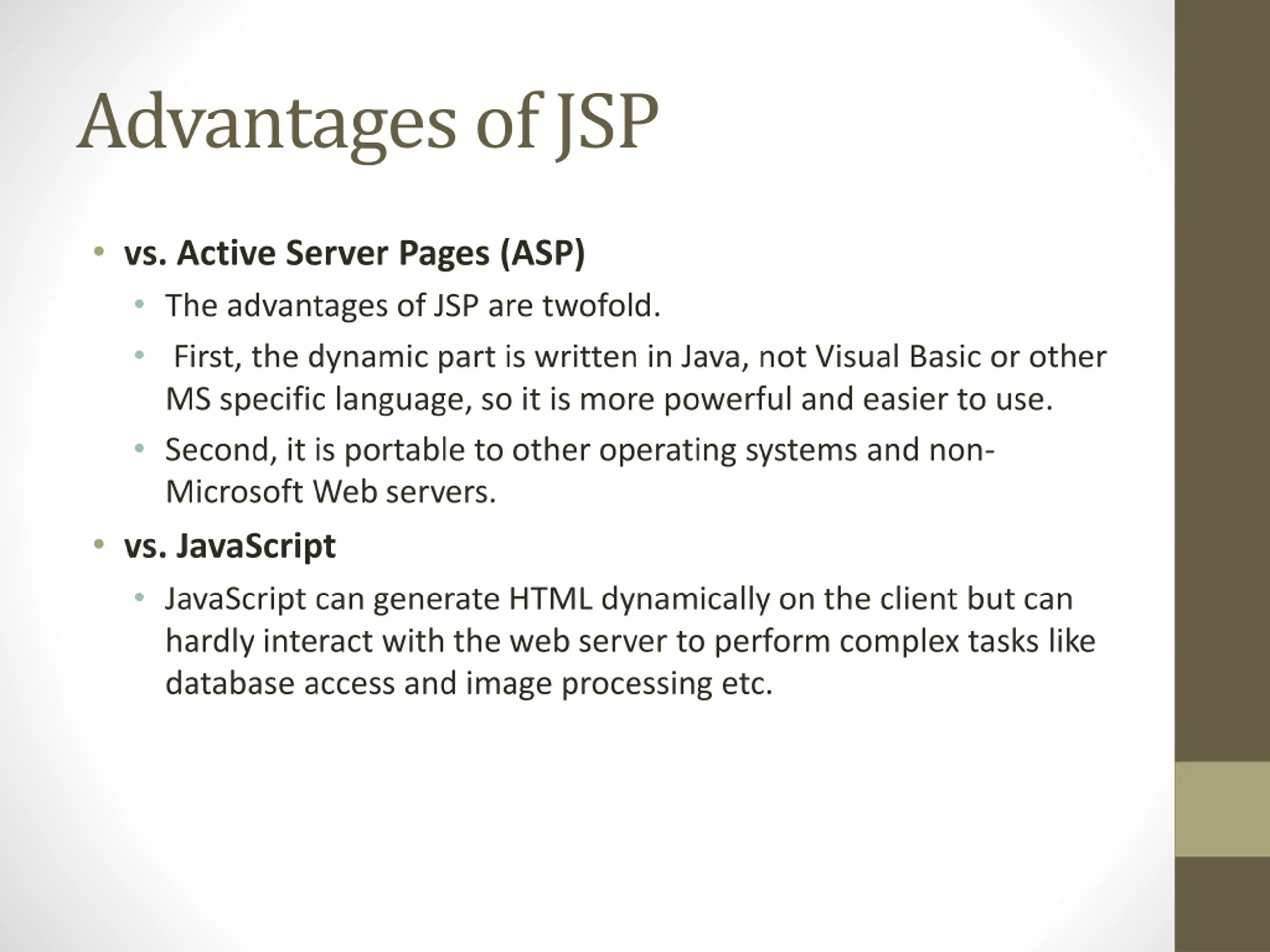 Advantages of JSP

• vs. Active Server Pages (ASP)
  • The advantages of JSP are twofold.
  • First, the dynamic part is written in Java, not Visual Basic or other MS specific language, so it is more powerful and easier to use.
  • Second, it is portable to other operating systems and non-Microsoft Web servers.
• vs. JavaScript
  • JavaScript can generate HTML dynamically on the client but can hardly interact with the web server to perform complex tasks like database access and image processing etc.